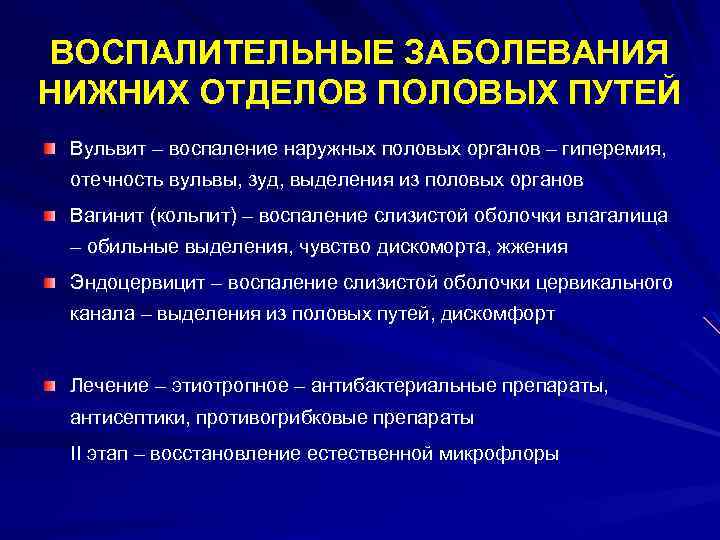 ВОСПАЛИТЕЛЬНЫЕ ЗАБОЛЕВАНИЯ НИЖНИХ ОТДЕЛОВ ПОЛОВЫХ ПУТЕЙ

Вульвит – воспаление наружных половых органов – гиперемия, отечность вульвы, зуд, выделения из половых органов

Вагинит (кольпит) – воспаление слизистой оболочки влагалища – обильные выделения, чувство дискоморта, жжения

Эндоцервицит – воспаление слизистой оболочки цервикального канала – выделения из половых путей, дискомфорт

Лечение – этиотропное – антибактериальные препараты, антисептики, противогрибковые препараты

II этап – восстановление естественной микрофлоры